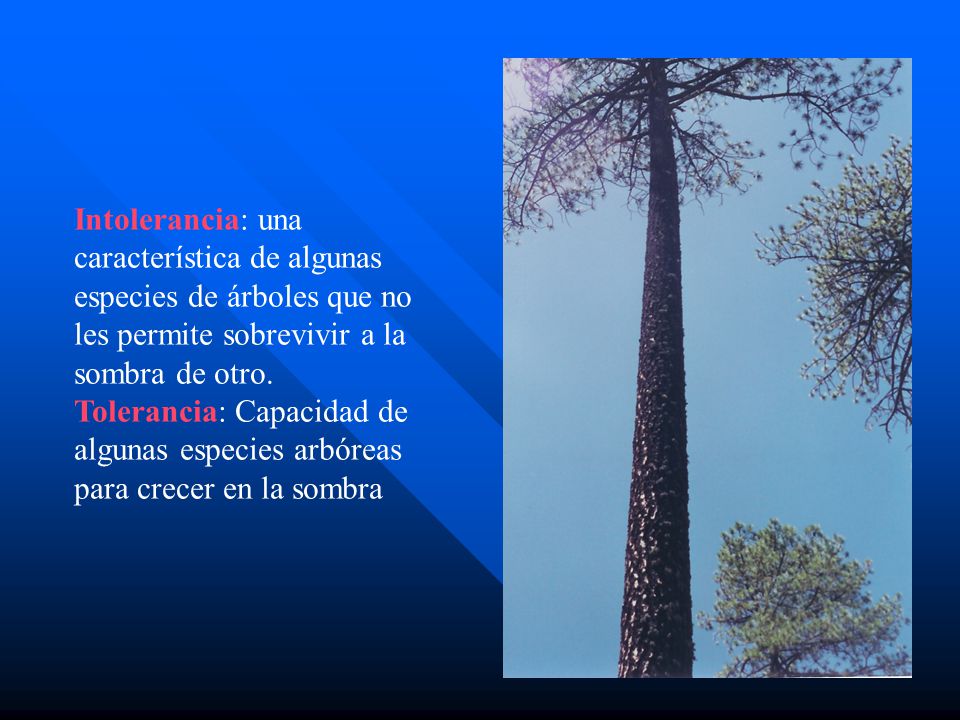 Intolerancia: una característica de algunas especies de árboles que no les permite sobrevivir a la sombra de otro.
Tolerancia: Capacidad de algunas especies arbóreas para crecer en la sombra